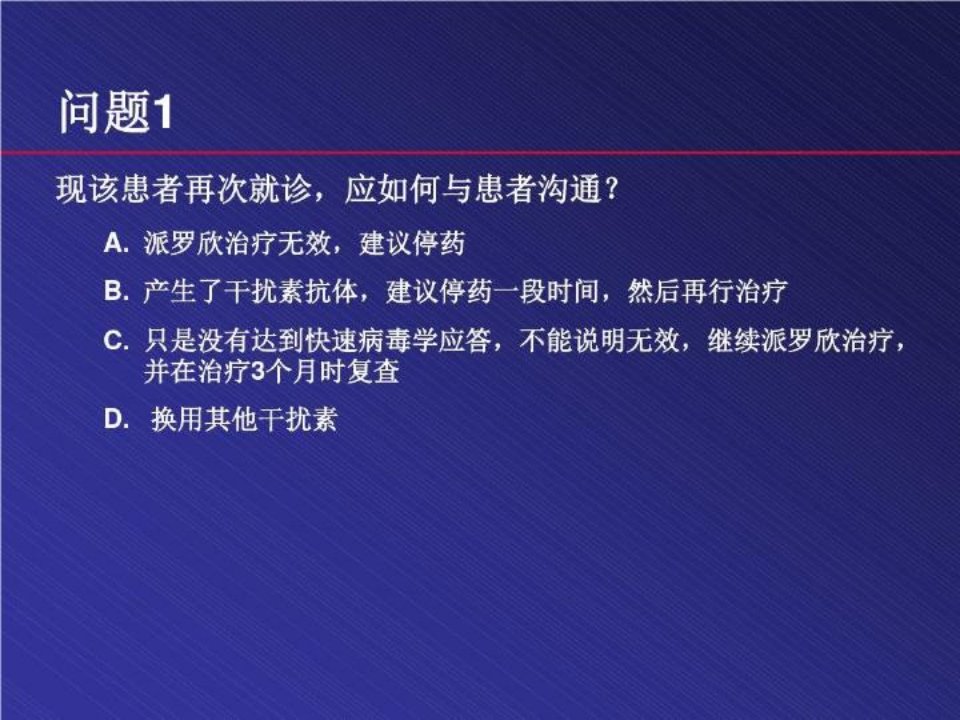 问题1

现该患者再次就诊，应如何与患者沟通？

A. 派罗欣治疗无效，建议停药

B. 产生了干扰素抗体，建议停药一段时间，然后再行治疗

C. 只是没有达到快速病毒学应答，不能说明无效，继续派罗欣治疗，并在治疗3个月时复查

D. 换用其他干扰素